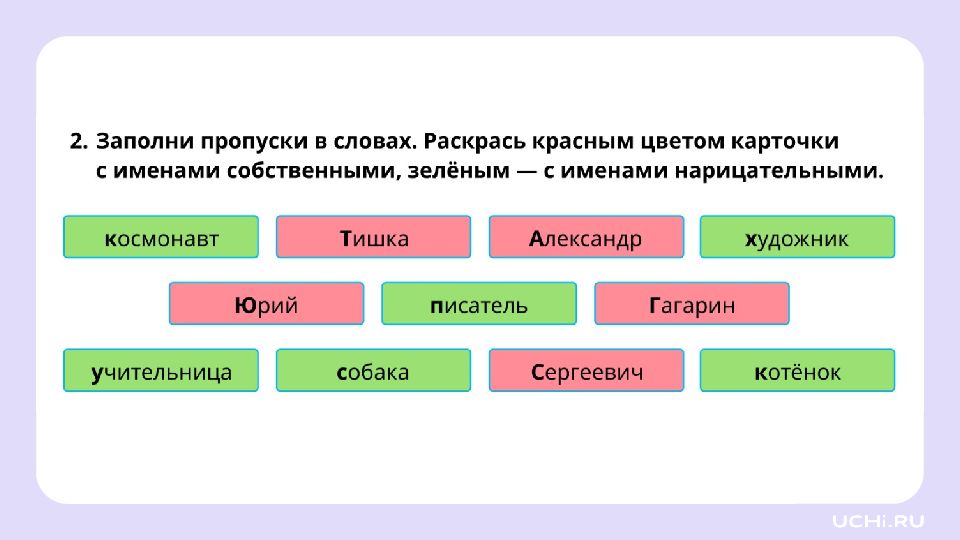 2. Заполни пропуски в словах. Раскрась красным цветом карточки с именами собственными, зелёным — с именами нарицательными.

космонавт
Тишка
Александр
художник

Юрий
писатель
Гагарин

учительница
собака
Сергеевич
котёнок

UCHi.RU